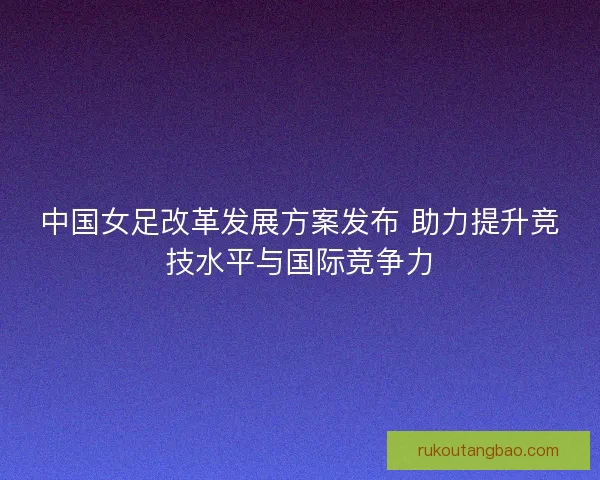 中国女足改革发展方案发布 助力提升竞技水平与国际竞争力

rukoutangbao.com